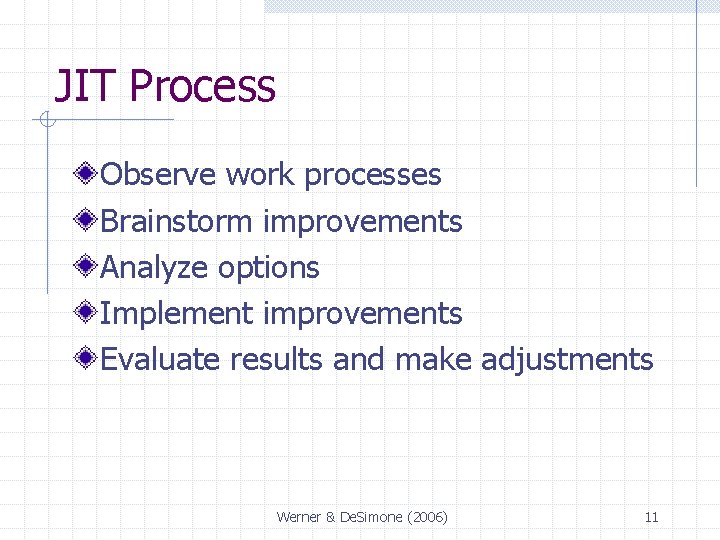 JIT Process

Observe work processes
Brainstorm improvements
Analyze options
Implement improvements
Evaluate results and make adjustments

Werner & DeSimone (2006)

11